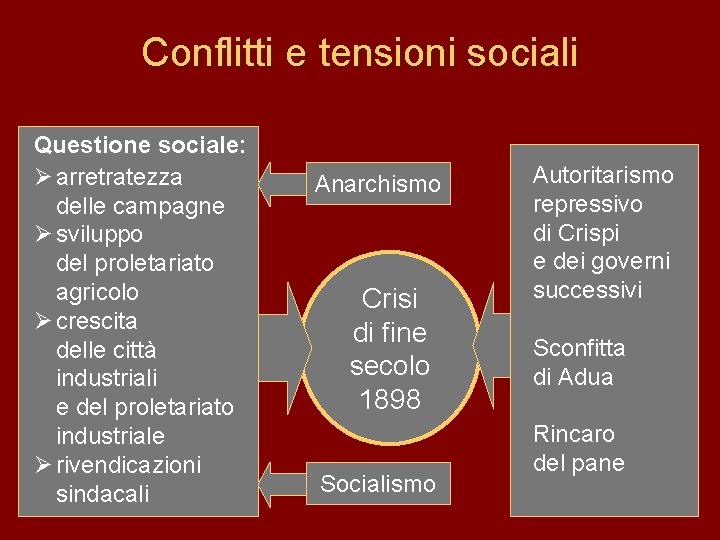 Conflitti e tensioni sociali

Questione sociale:
➢ arretratezza delle campagne
➢ sviluppo del proletariato agricolo
➢ crescita delle città industriali e del proletariato industriale
➢ rivendicazioni sindacali

Anarchismo

Crisi di fine secolo 1898

Socialismo

Autoritarismo repressivo di Crispi e dei governi successivi

Sconfitta di Adua

Rincaro del pane